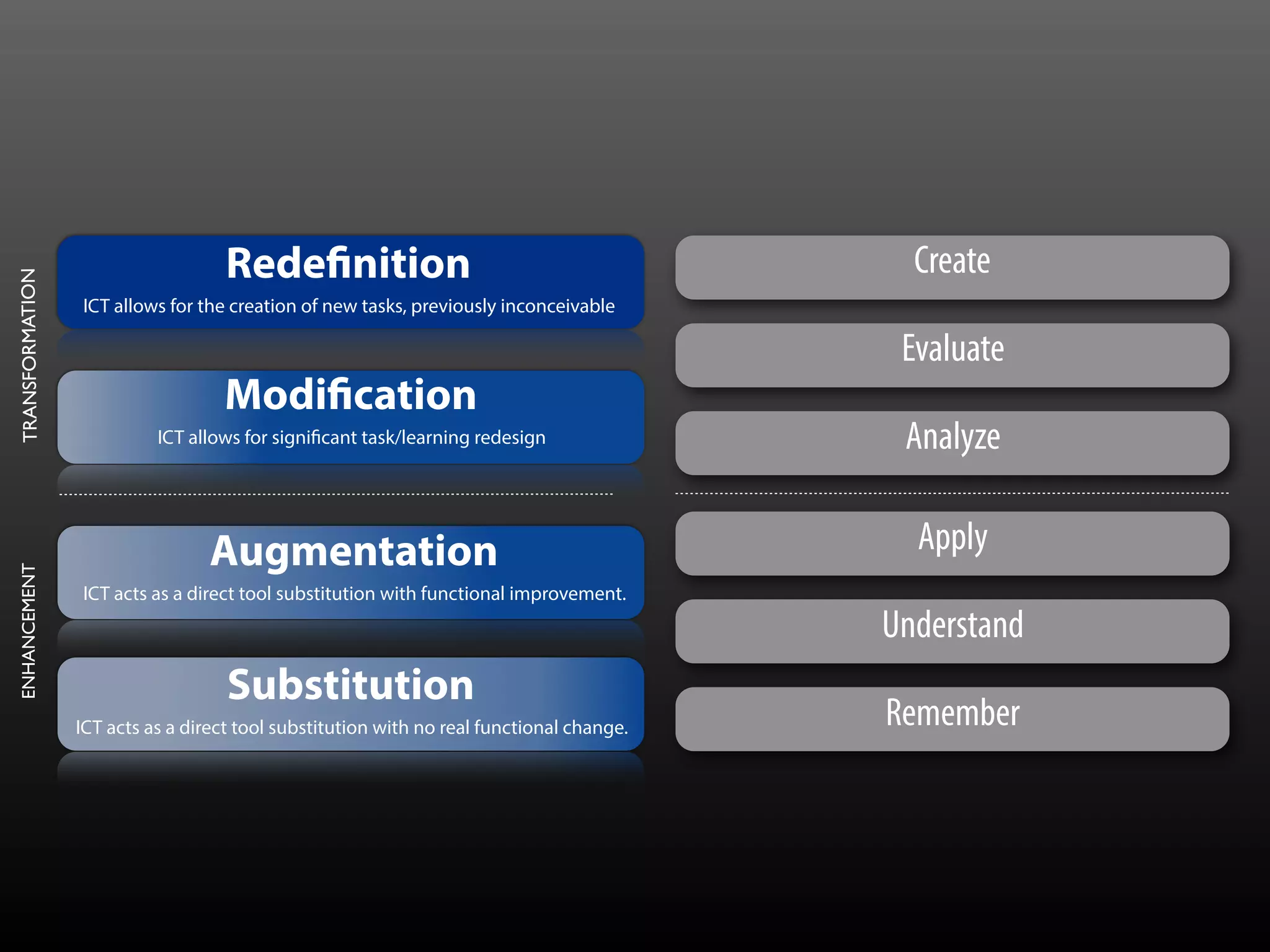 TRANSFORMATION

Redefinition
ICT allows for the creation of new tasks, previously inconceivable

Modification
ICT allows for significant task/learning redesign

ENHANCEMENT

Augmentation
ICT acts as a direct tool substitution with functional improvement.

Substitution
ICT acts as a direct tool substitution with no real functional change.

Create

Evaluate

Analyze

Apply

Understand

Remember